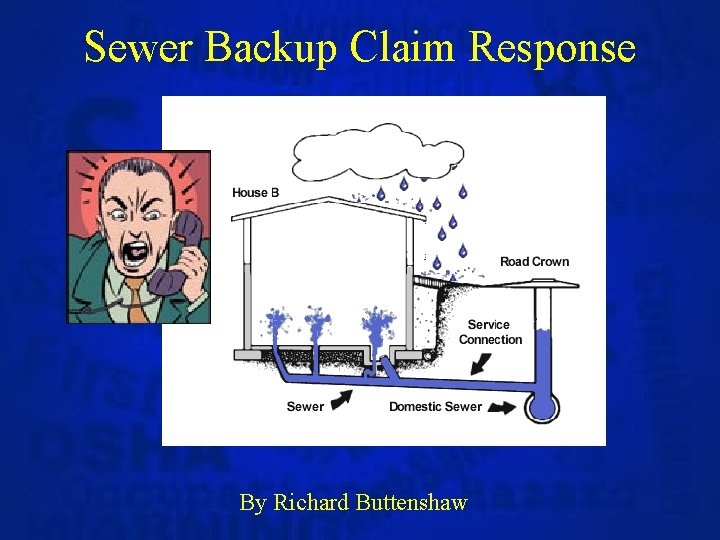 Sewer Backup Claim Response

House B

Road Crown

Service Connection

Sewer

Domestic Sewer

By Richard Buttenshaw